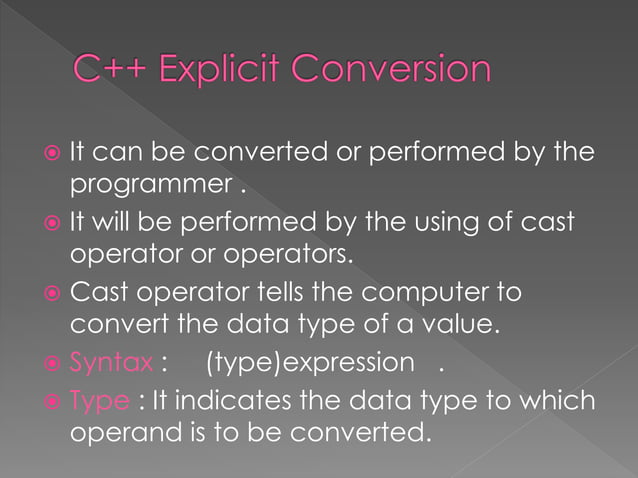 C++ Explicit Conversion

It can be converted or performed by the programmer .

It will be performed by the using of cast operator or operators.

Cast operator tells the computer to convert the data type of a value.

Syntax : (type)expression .

Type : It indicates the data type to which operand is to be converted.